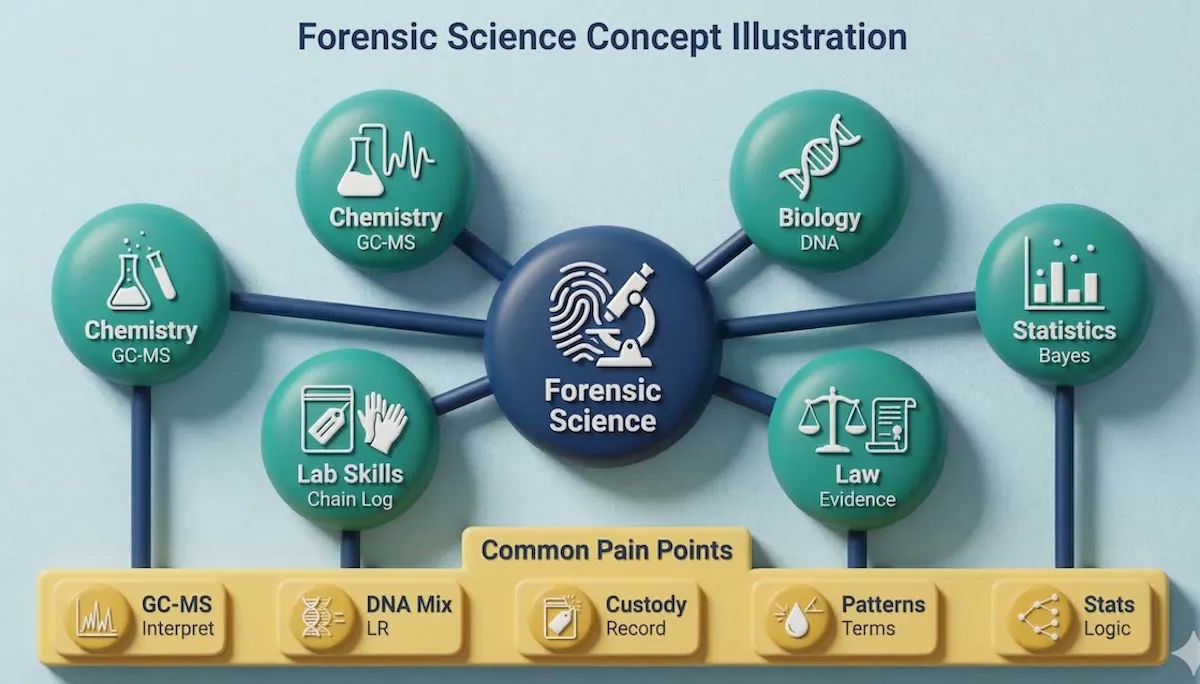 Forensic Science Concept Illustration

Chemistry
GC-MS

Biology
DNA

Chemistry
GC-MS

Forensic Science

Statistics
Bayes

Lab Skills
Chain Log

Law
Evidence

Common Pain Points

GC-MS
Interpret

DNA Mix
LR

Custody
Record

Patterns
Terms

Stats
Logic